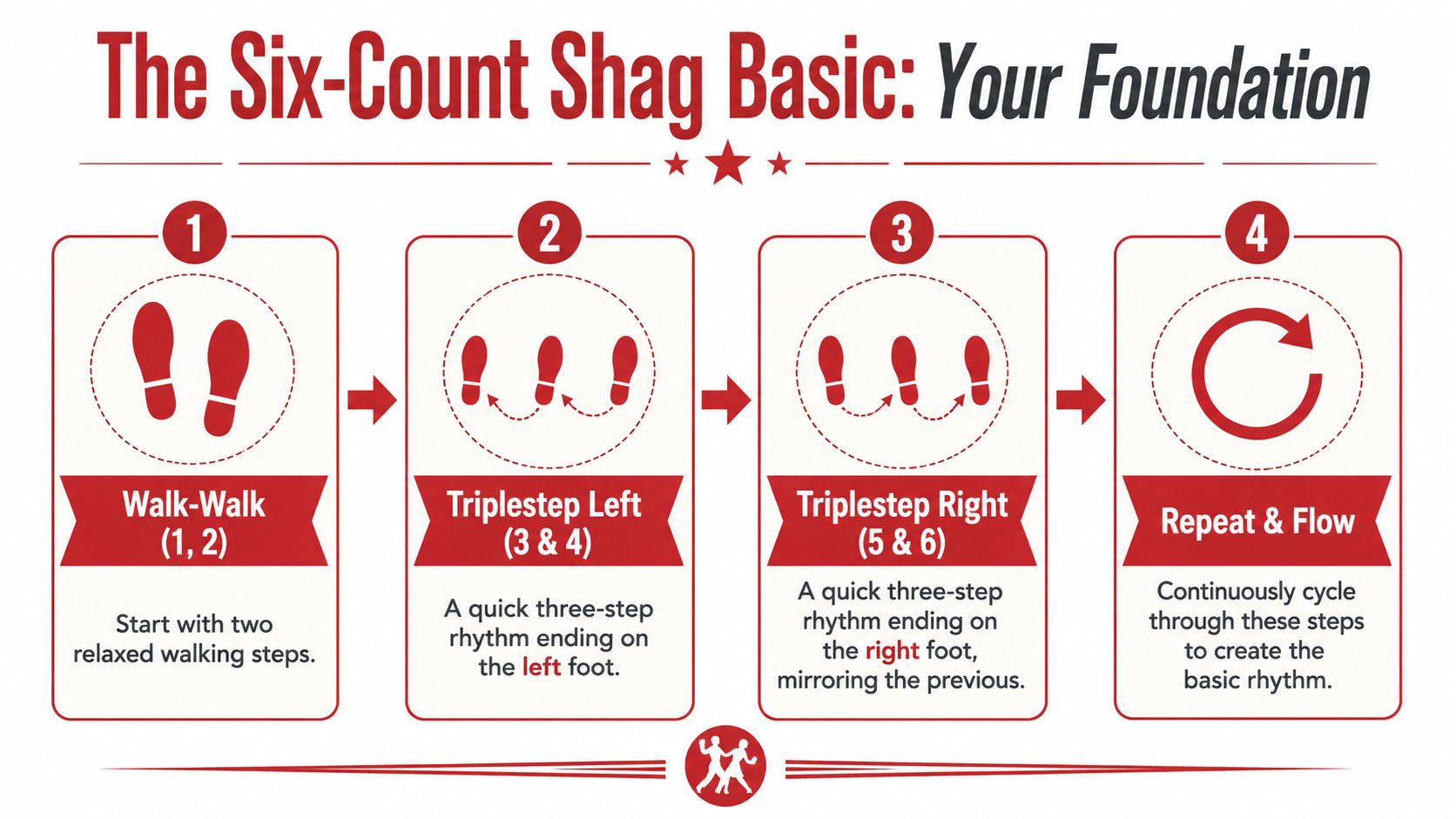 The Six-Count Shag Basic: Your Foundation

1

Walk-Walk (1, 2)

Start with two relaxed walking steps.

2

Triplestep Left (3 & 4)

A quick three-step rhythm ending on the left foot.

3

Triplestep Right (5 & 6)

A quick three-step rhythm ending on the right foot, mirroring the previous.

4

Repeat & Flow

Continuously cycle through these steps to create the basic rhythm.